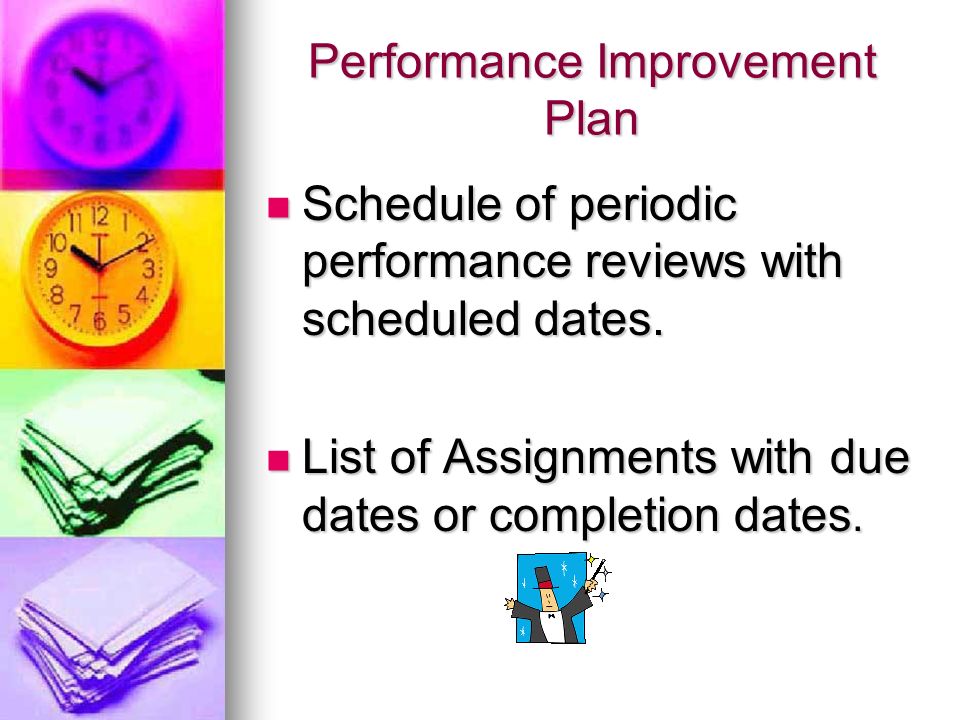 Performance Improvement Plan

Schedule of periodic performance reviews with scheduled dates.

List of Assignments with due dates or completion dates.